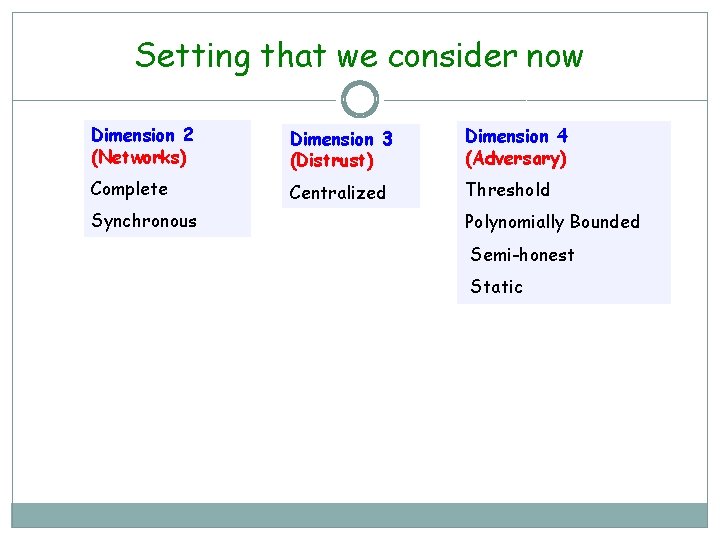 Setting that we consider now

Dimension 2
(Networks)
Complete
Synchronous

Dimension 3
(Distrust)
Centralized

Dimension 4
(Adversary)
Threshold
Polynomially Bounded
Semi-honest
Static